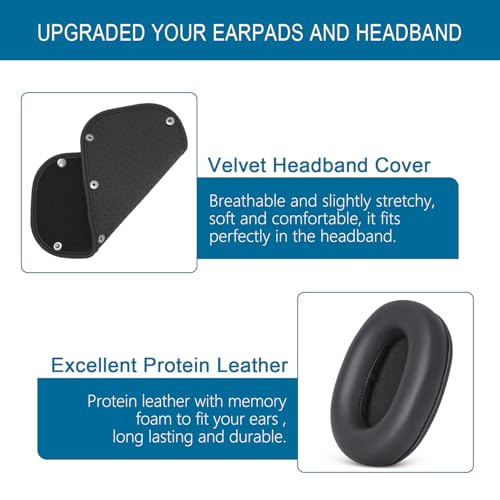 UPGRADED YOUR EARPADS AND HEADBAND

Velvet Headband Cover

Breathable and slightly stretchy, soft and comfortable, it fits perfectly in the headband.

Excellent Protein Leather

Protein leather with memory foam to fit your ears , long lasting and durable.